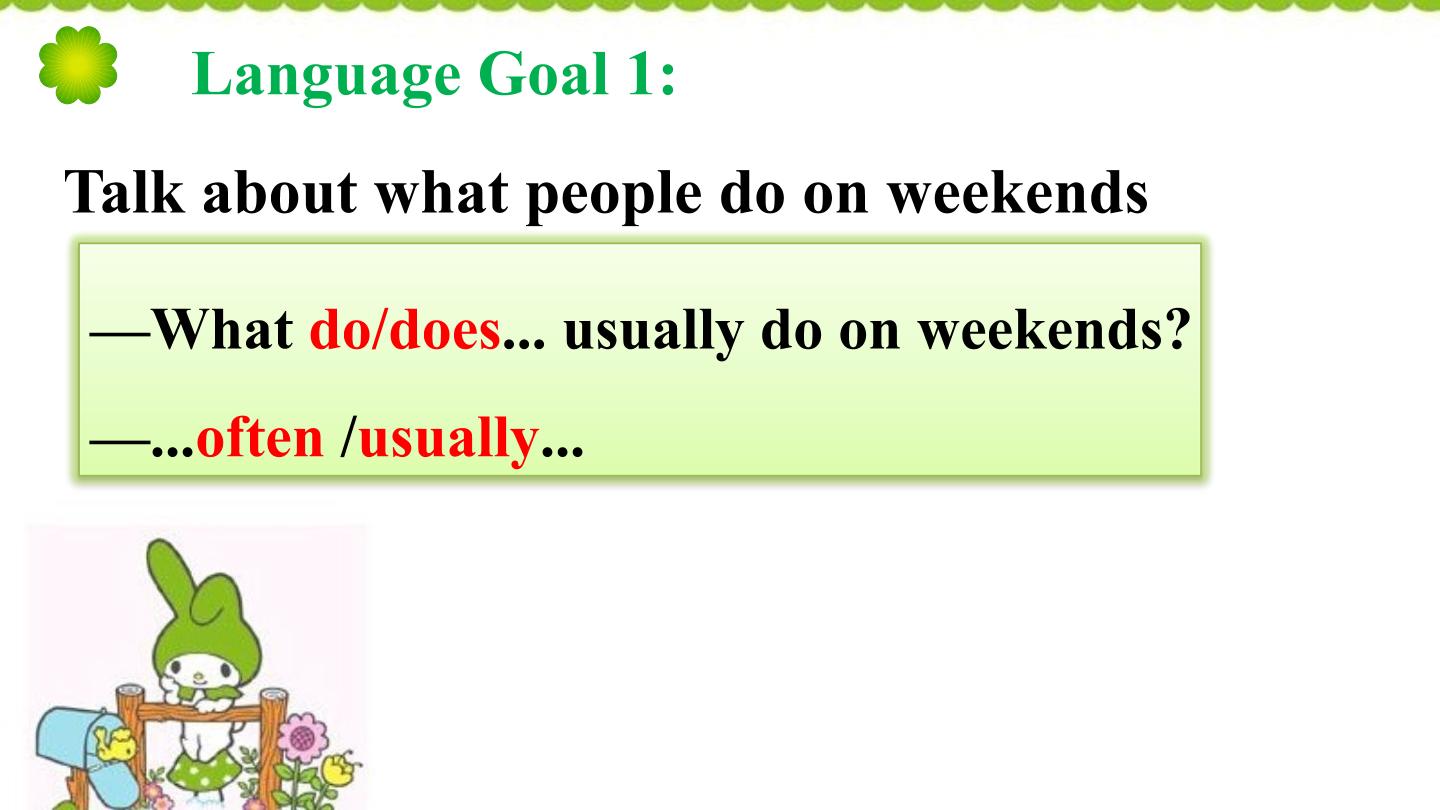 Language Goal 1:

Talk about what people do on weekends

—What do/does... usually do on weekends?

—...often /usually...